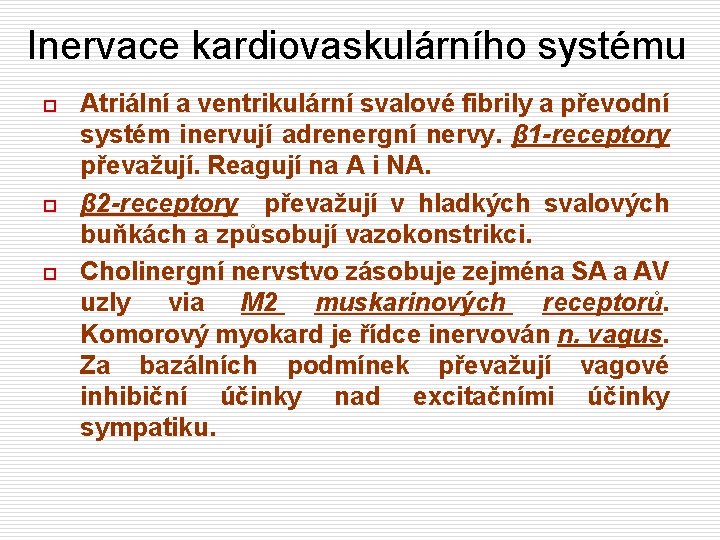 Inervace kardiovaskulárního systému

Atriální a ventrikulární svalové fibrily a převodní systém inervují adrenergní nervy. ß1-receptory převažují. Reagují na A i NA.

ß2-receptory převažují v hladkých svalových buňkách a způsobují vazokonstrikci.

Cholinergní nervstvo zásobuje zejména SA a AV uzly via M2 muskarinových receptorů. Komorový myokard je řídce inervován n. vagus. Za bazálních podmínek převažují vagové inhibiční účinky nad excitačními účinky sympatiku.